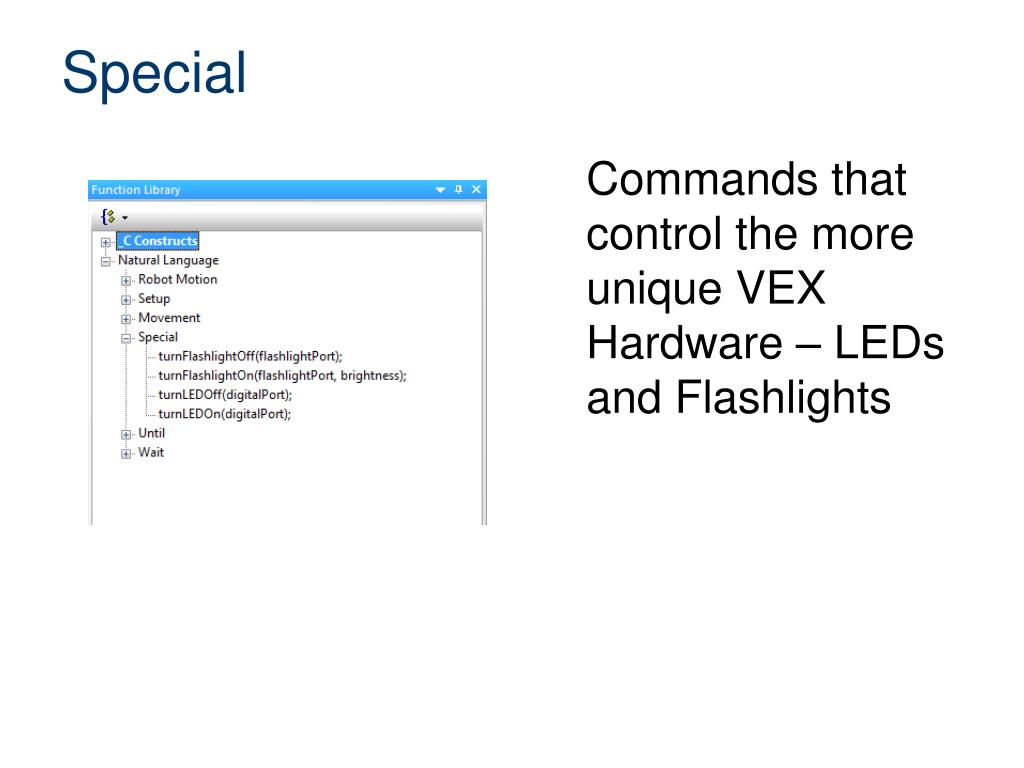 Special

Function Library

_C Constructs
Natural Language
Robot Motion
Setup
Movement
Special
turnFlashlightOff(flashlightPort);
turnFlashlightOn(flashlightPort, brightness);
turnLEDOff(digitalPort);
turnLEDOn(digitalPort);
Until
Wait

Commands that control the more unique VEX Hardware – LEDs and Flashlights